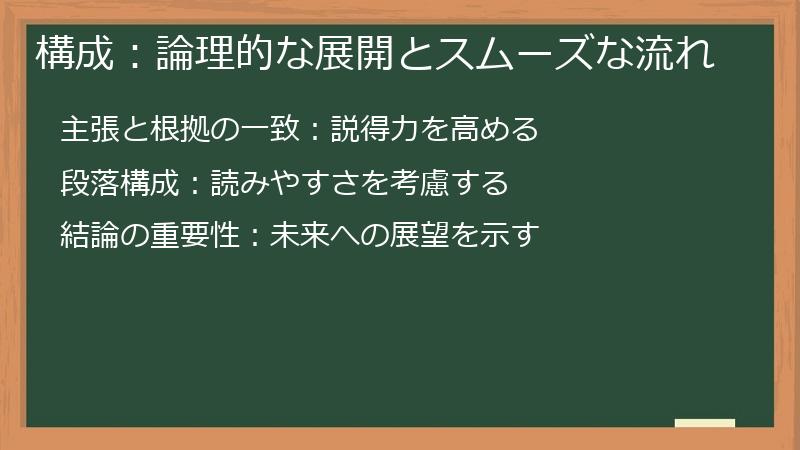 構成：論理的な展開とスムーズな流れ

主張と根拠の一致：説得力を高める

段落構成：読みやすさを考慮する

結論の重要性：未来への展望を示す